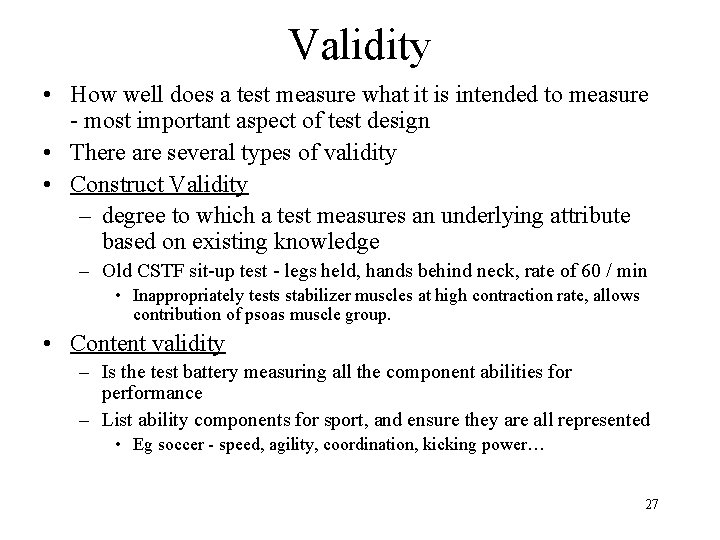 Validity

• How well does a test measure what it is intended to measure - most important aspect of test design
• There are several types of validity
• Construct Validity
– degree to which a test measures an underlying attribute based on existing knowledge
– Old CSTF sit-up test - legs held, hands behind neck, rate of 60 / min
• Inappropriately tests stabilizer muscles at high contraction rate, allows contribution of psoas muscle group.
• Content validity
– Is the test battery measuring all the component abilities for performance
– List ability components for sport, and ensure they are all represented
• Eg soccer - speed, agility, coordination, kicking power…

27